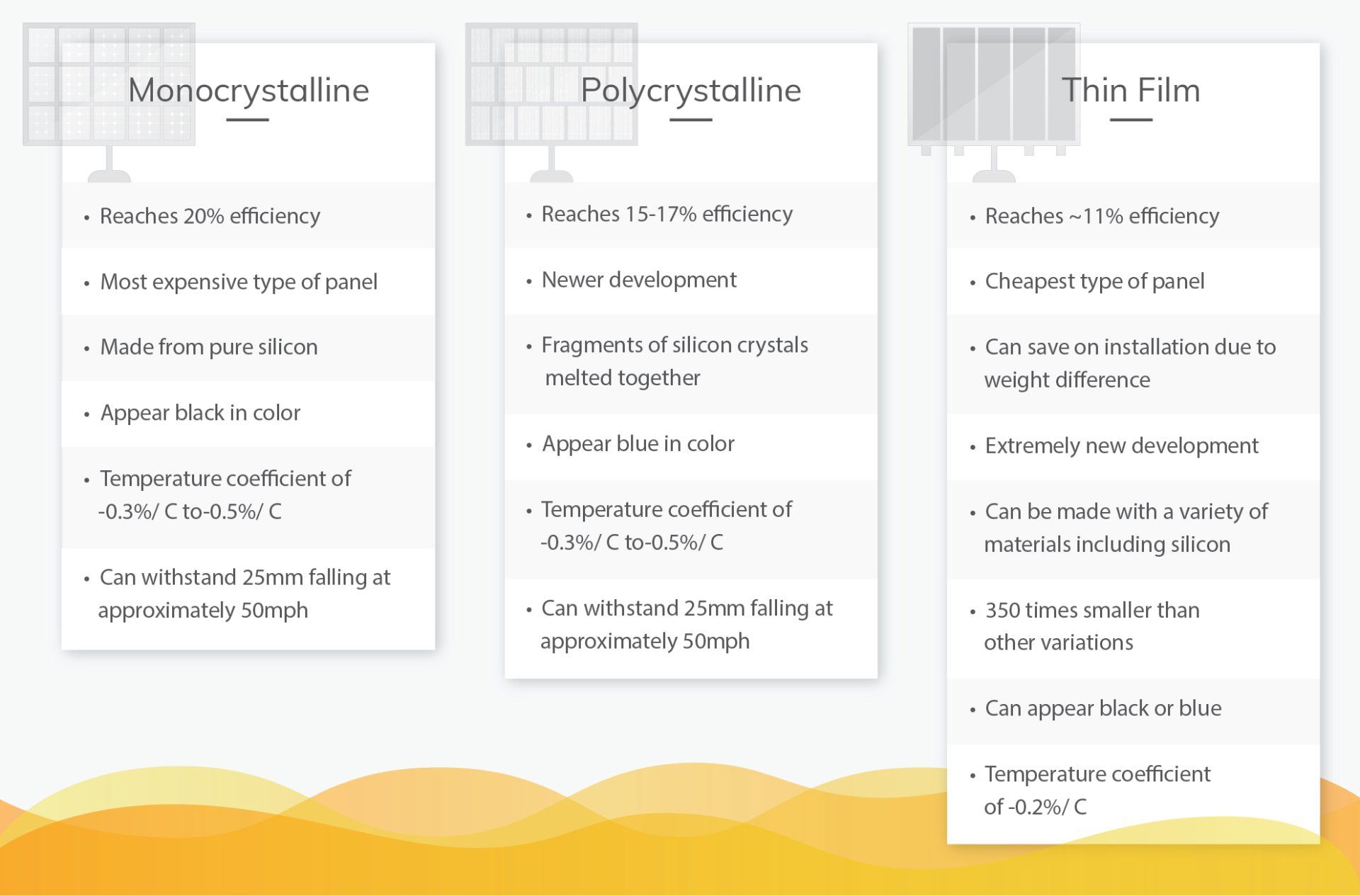 Monocrystalline

• Reaches 20% efficiency
• Most expensive type of panel
• Made from pure silicon
• Appear black in color
• Temperature coefficient of -0.3%/ C to-0.5%/ C
• Can withstand 25mm falling at approximately 50mph

Polycrystalline

• Reaches 15-17% efficiency
• Newer development
• Fragments of silicon crystals melted together
• Appear blue in color
• Temperature coefficient of -0.3%/ C to-0.5%/ C
• Can withstand 25mm falling at approximately 50mph

Thin Film

• Reaches ~11% efficiency
• Cheapest type of panel
• Can save on installation due to weight difference
• Extremely new development
• Can be made with a variety of materials including silicon
• 350 times smaller than other variations
• Can appear black or blue
• Temperature coefficient of -0.2%/ C